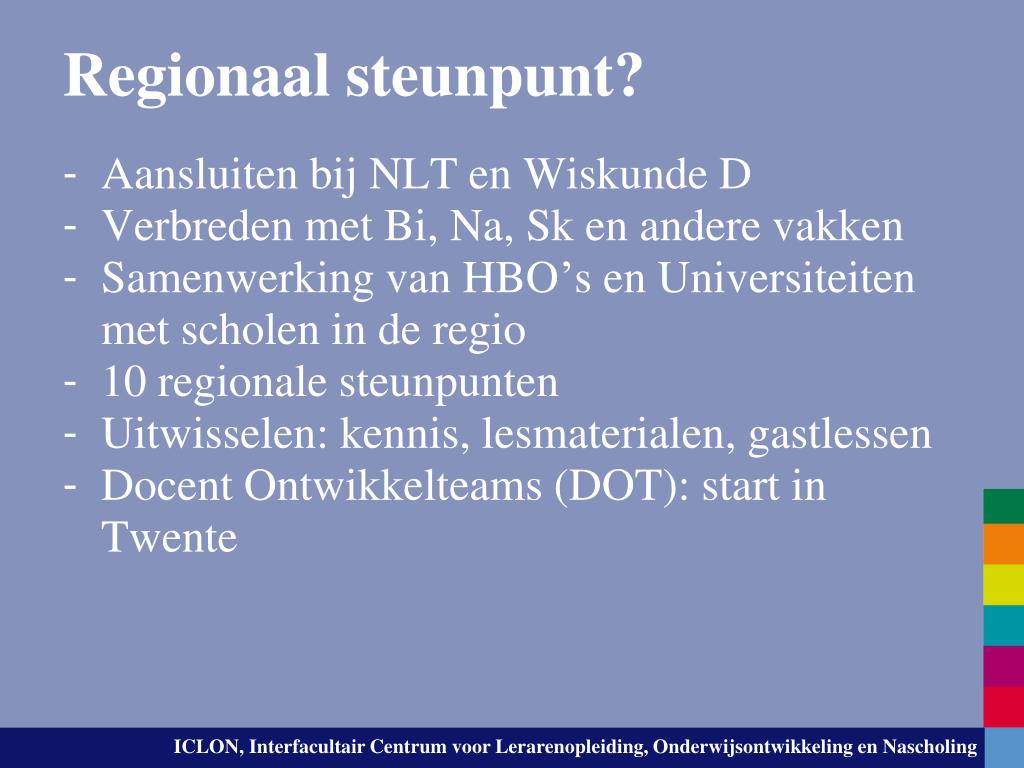 Regionaal steunpunt?

- Aansluiten bij NLT en Wiskunde D
- Verbreden met Bi, Na, Sk en andere vakken
- Samenwerking van HBO’s en Universiteiten met scholen in de regio
- 10 regionale steunpunten
- Uitwisselen: kennis, lesmaterialen, gastlessen
- Docent Ontwikkelteams (DOT): start in Twente

ICLON, Interfacultair Centrum voor Lerarenopleiding, Onderwijsontwikkeling en Nascholing